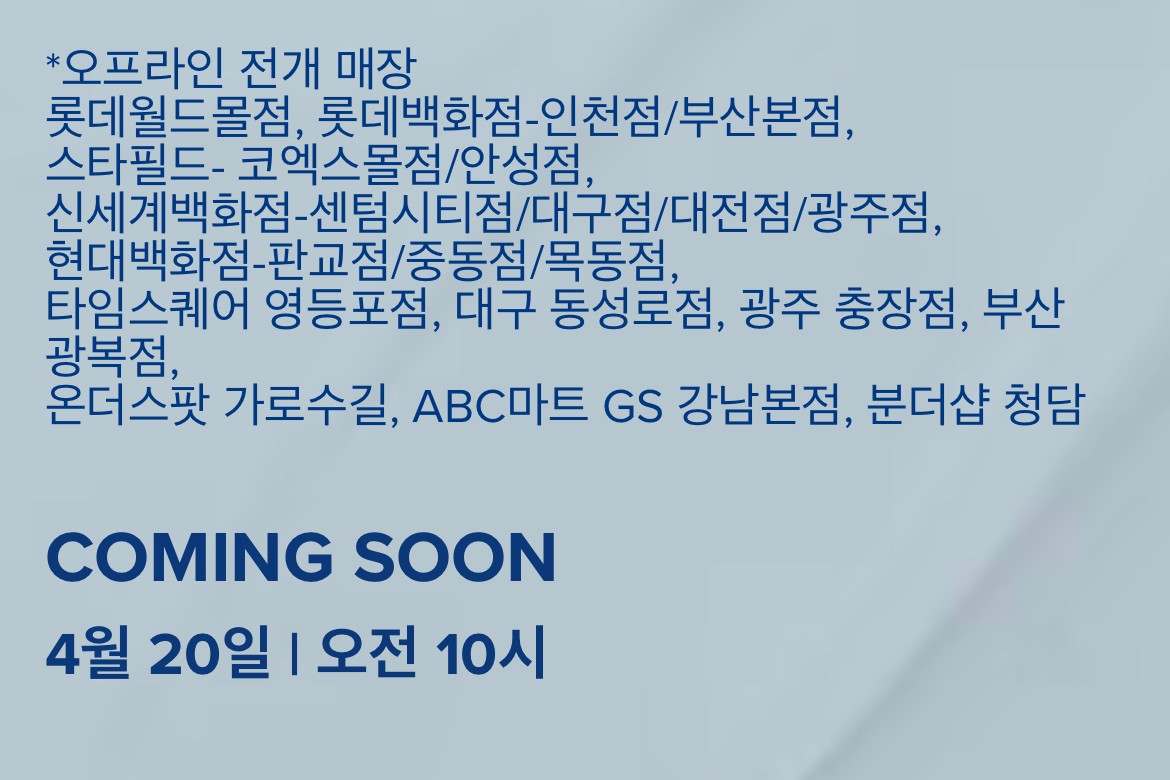 *오프라인 전개 매장
롯데월드몰점, 롯데백화점-인천점/부산본점,
스타필드- 코엑스몰점/안성점,
신세계백화점-센텀시티점/대구점/대전점/광주점,
현대백화점-판교점/중동점/목동점,
타임스퀘어 영등포점, 대구 동성로점, 광주 충장점, 부산 광복점,
온더스팟 가로수길, ABC마트 GS 강남본점, 분더샵 청담

COMING SOON

4월 20일 | 오전 10시